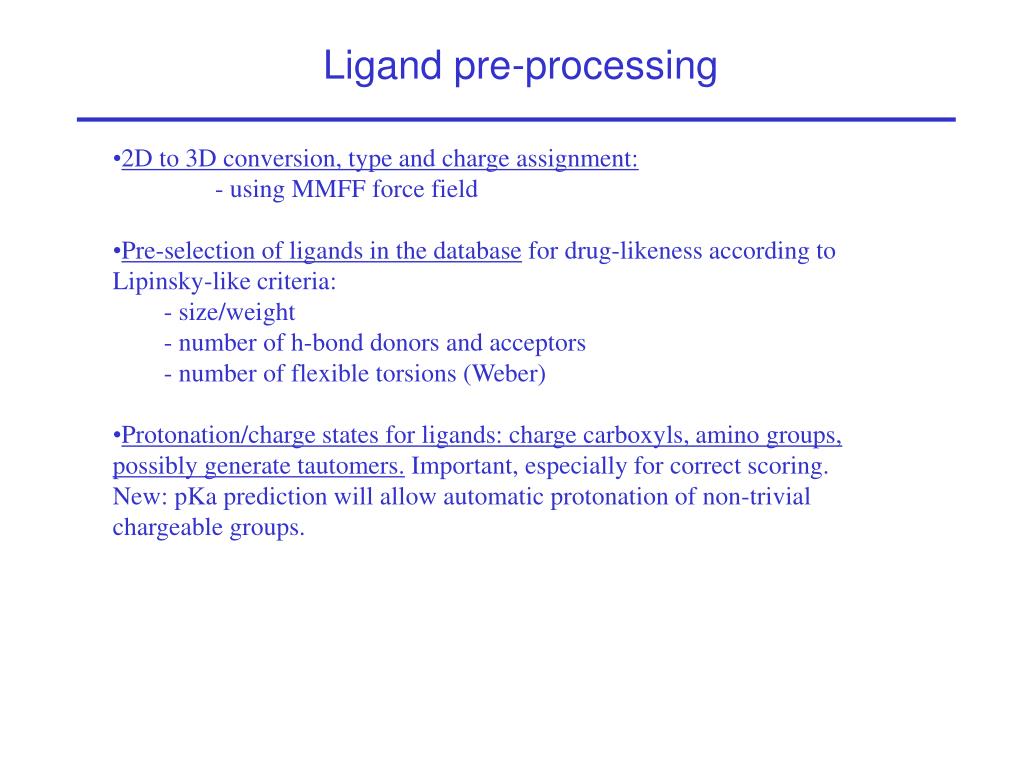 Ligand pre-processing

•2D to 3D conversion, type and charge assignment:
- using MMFF force field

•Pre-selection of ligands in the database for drug-likeness according to Lipinsky-like criteria:
- size/weight
- number of h-bond donors and acceptors
- number of flexible torsions (Weber)

•Protonation/charge states for ligands: charge carboxyls, amino groups, possibly generate tautomers. Important, especially for correct scoring. New: pKa prediction will allow automatic protonation of non-trivial chargeable groups.